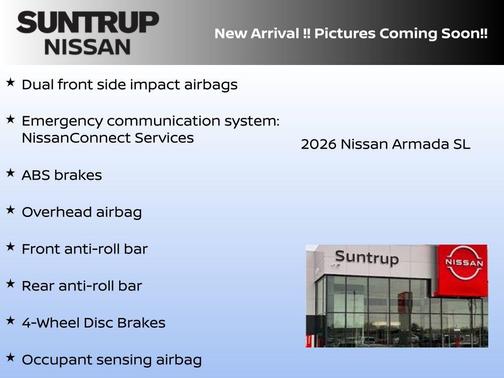 SUNTRUP
NISSAN

New Arrival !! Pictures Coming Soon!!

★ Dual front side impact airbags

★ Emergency communication system: NissanConnect Services

★ ABS brakes

★ Overhead airbag

★ Front anti-roll bar

★ Rear anti-roll bar

★ 4-Wheel Disc Brakes

★ Occupant sensing airbag

2026 Nissan Armada SL

Suntrup

NISSAN